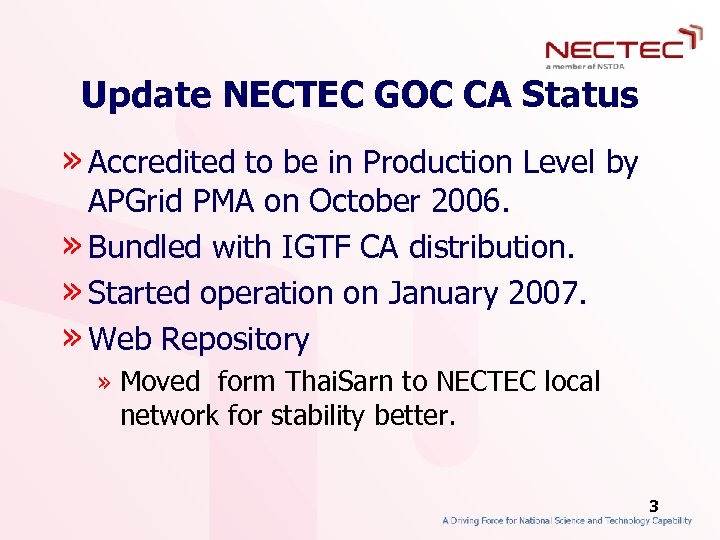 NECTEC
a member of NSTDA

Update NECTEC GOC CA Status

» Accredited to be in Production Level by APGrid PMA on October 2006.

» Bundled with IGTF CA distribution.

» Started operation on January 2007.

» Web Repository

» Moved form ThaiSarn to NECTEC local network for stability better.

3

A Driving Force for National Science and Technology Capability